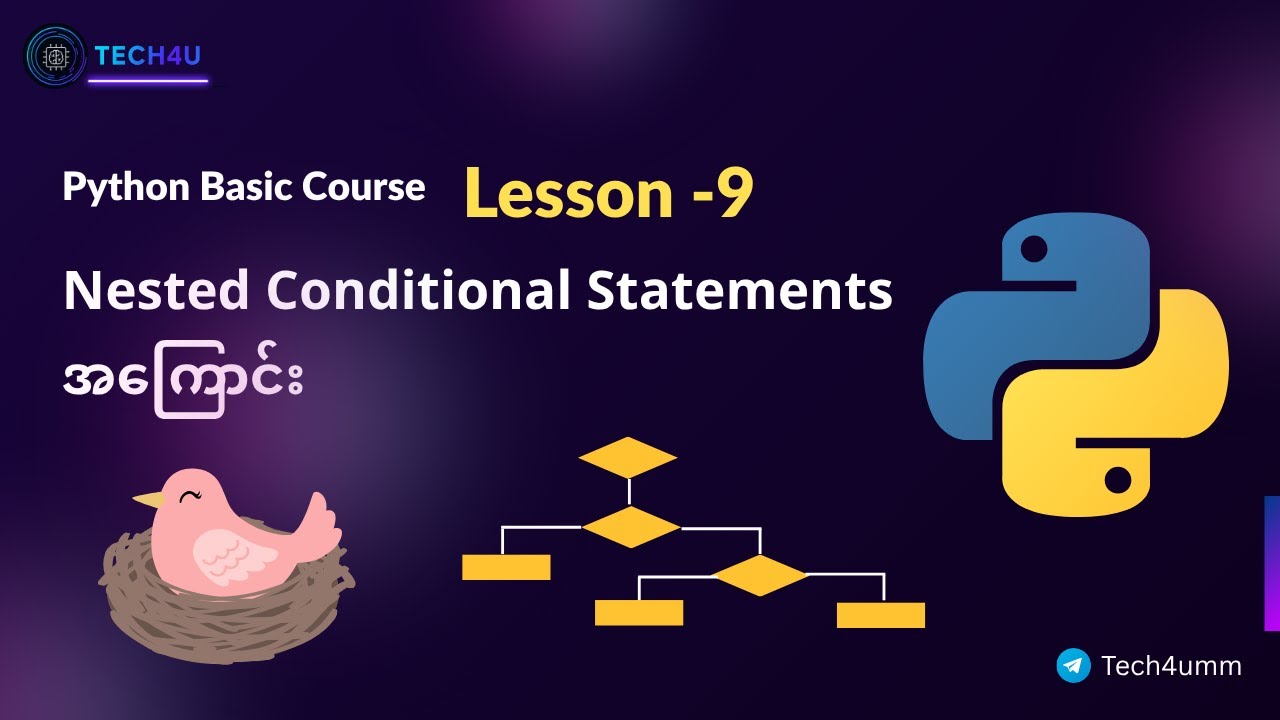 TECH4U

Python Basic Course Lesson -9

Nested Conditional Statements အကြောင်း

Tech4umm